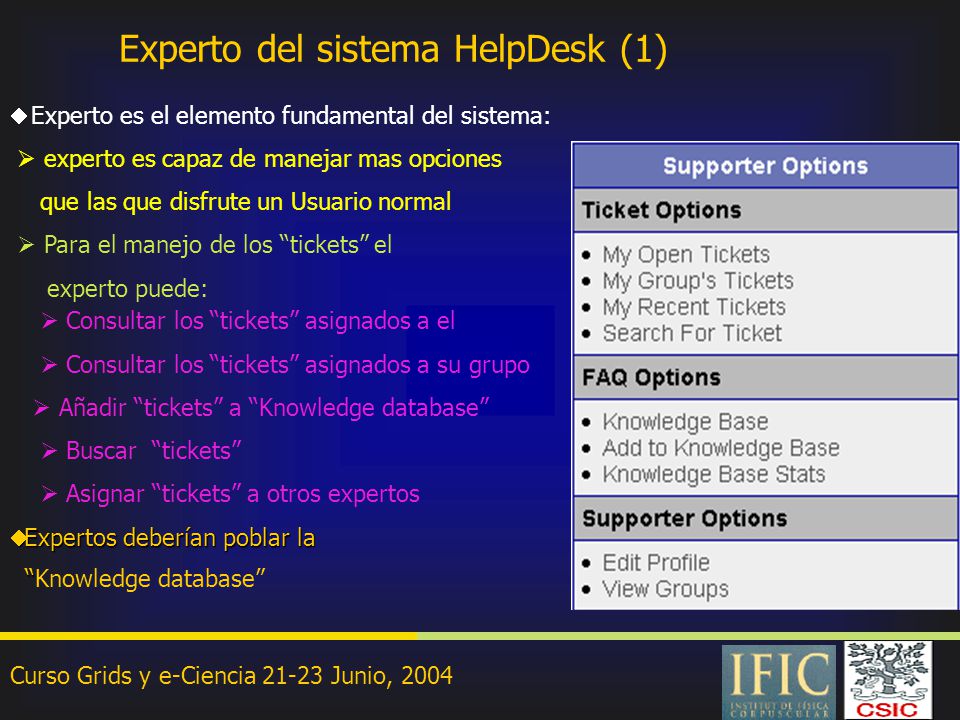 Experto del sistema HelpDesk (1)

◆Experto es el elemento fundamental del sistema:

➢ experto es capaz de manejar mas opciones que las que disfrute un Usuario normal

➢ Para el manejo de los “tickets” el experto puede:

➢ Consultar los “tickets” asignados a el

➢ Consultar los “tickets” asignados a su grupo

➢ Añadir “tickets” a “Knowledge database”

➢ Buscar “tickets”

➢ Asignar “tickets” a otros expertos

◆Expertos deberían poblar la “Knowledge database”

Supporter Options

Ticket Options

• My Open Tickets
• My Group's Tickets
• My Recent Tickets
• Search For Ticket

FAQ Options

• Knowledge Base
• Add to Knowledge Base
• Knowledge Base Stats

Supporter Options

• Edit Profile
• View Groups

Curso Grids y e-Ciencia 21-23 Junio, 2004

IFIC
INSTITUT DE FÍSICA CORPUSCULAR

CSIC